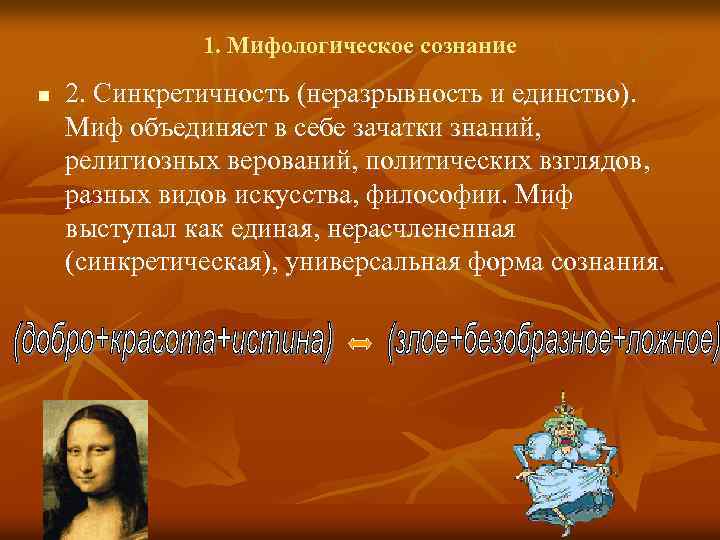 1. Мифологическое сознание

2. Синкретичность (неразрывность и единство). Миф объединяет в себе зачатки знаний, религиозных верований, политических взглядов, разных видов искусства, философии. Миф выступал как единая, нерасчлененная (синкретическая), универсальная форма сознания.

(добро+красота+истина) ⇔ (злое+безобразное+ложное)